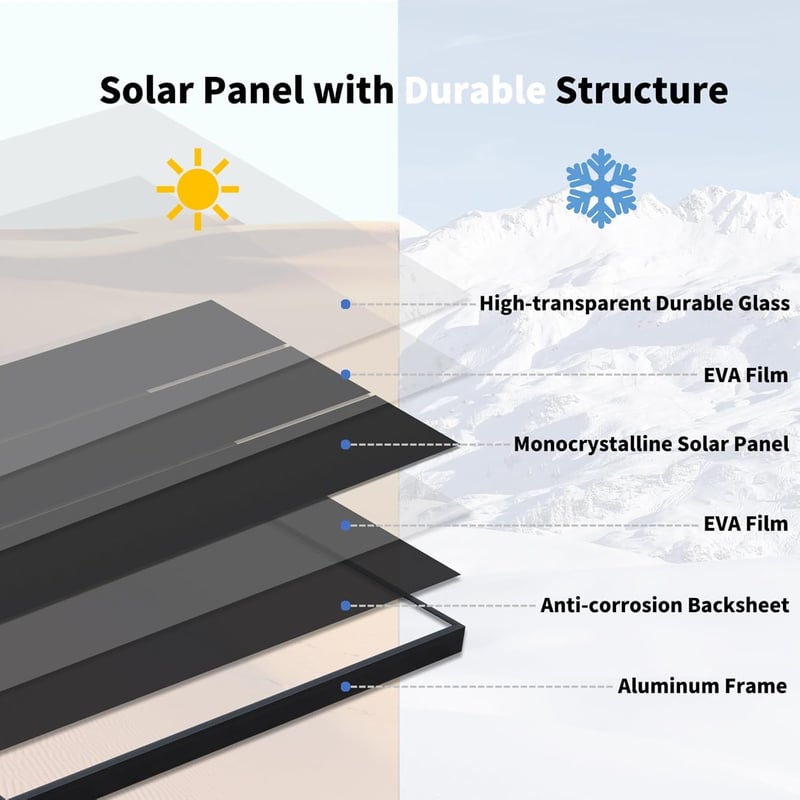 Solar Panel with Durable Structure

High-transparent Durable Glass

EVA Film

Monocrystalline Solar Panel

EVA Film

Anti-corrosion Backsheet

Aluminum Frame